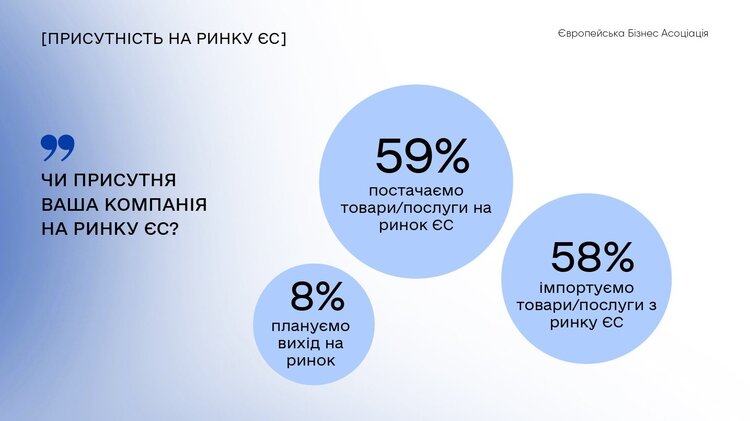 [ПРИСУТНІСТЬ НА РИНКУ ЄС]

Європейська Бізнес Асоціація

ЧИ ПРИСУТНЯ ВАША КОМПАНІЯ НА РИНКУ ЄС?

59%
постачаємо товари/послуги на ринок ЄС

58%
імпортуємо товари/послуги з ринку ЄС

8%
плануємо вихід на ринок